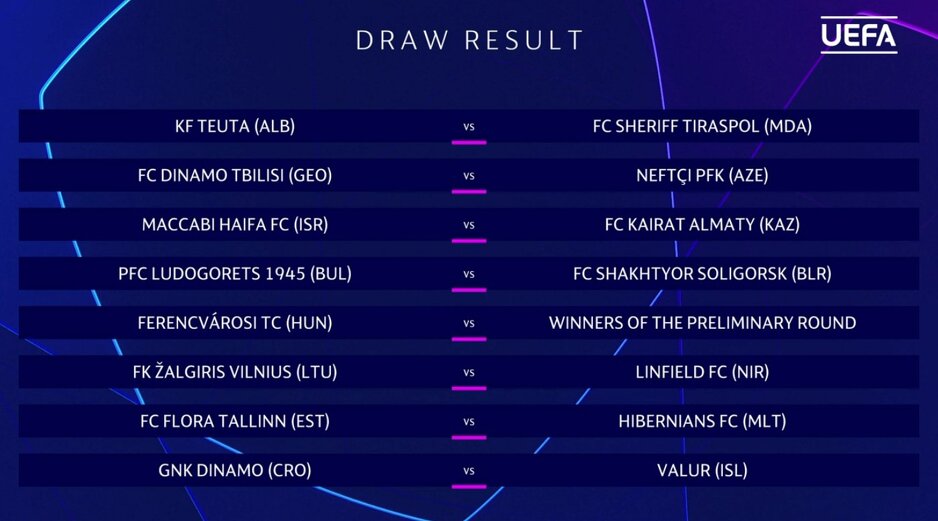 DRAW RESULT

UEFA

| | | |
|---|---|---|
| KF TEUTA (ALB) | vs | FC SHERIFF TIRASPOL (MDA) |
| FC DINAMO TBILISI (GEO) | vs | NEFTÇI PFK (AZE) |
| MACCABI HAIFA FC (ISR) | vs | FC KAIRAT ALMATY (KAZ) |
| PFC LUDOGORETS 1945 (BUL) | vs | FC SHAKHTYOR SOLIGORSK (BLR) |
| FERENCVÁROSI TC (HUN) | vs | WINNERS OF THE PRELIMINARY ROUND |
| FK ŽALGIRIS VILNIUS (LTU) | vs | LINFIELD FC (NIR) |
| FC FLORA TALLINN (EST) | vs | HIBERNIANS FC (MLT) |
| GNK DINAMO (CRO) | vs | VALUR (ISL) |